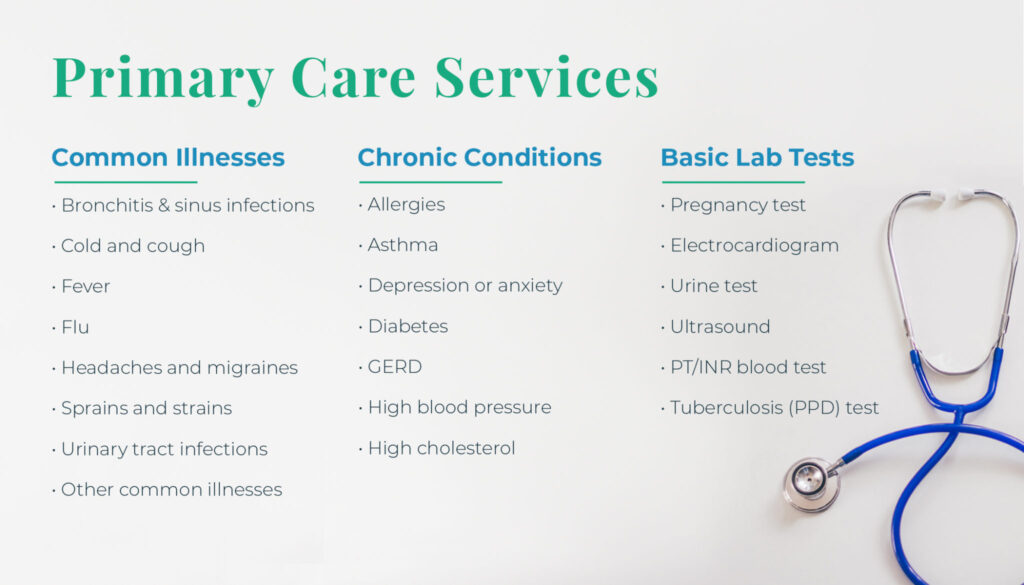 Primary Care Services

Common Illnesses

• Bronchitis & sinus infections
• Cold and cough
• Fever
• Flu
• Headaches and migraines
• Sprains and strains
• Urinary tract infections
• Other common illnesses

Chronic Conditions

• Allergies
• Asthma
• Depression or anxiety
• Diabetes
• GERD
• High blood pressure
• High cholesterol

Basic Lab Tests

• Pregnancy test
• Electrocardiogram
• Urine test
• Ultrasound
• PT/INR blood test
• Tuberculosis (PPD) test